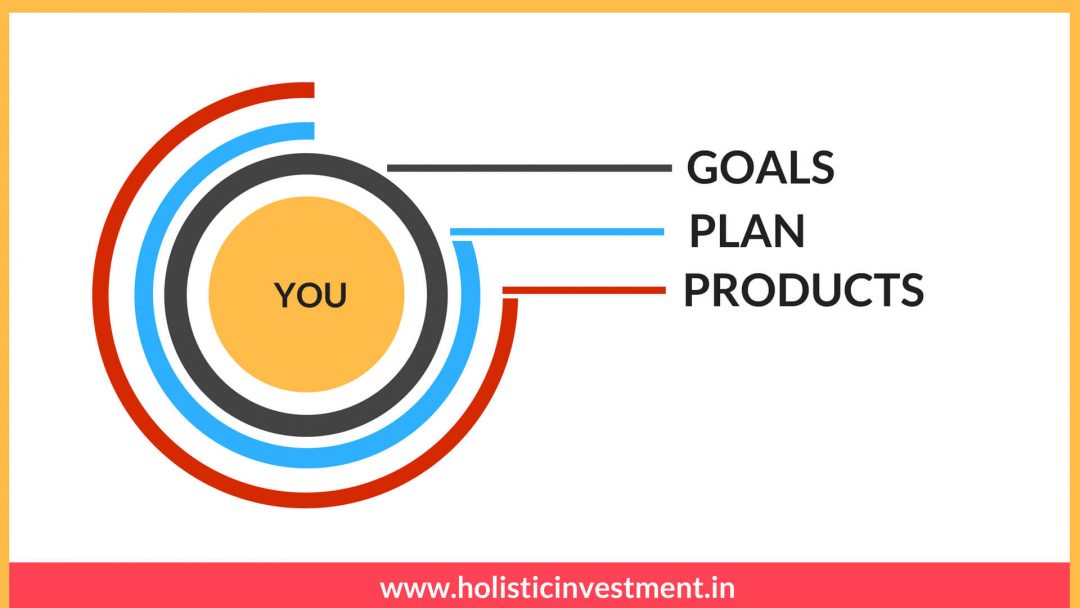 YOU

GOALS

PLAN

PRODUCTS

www.holisticinvestment.in